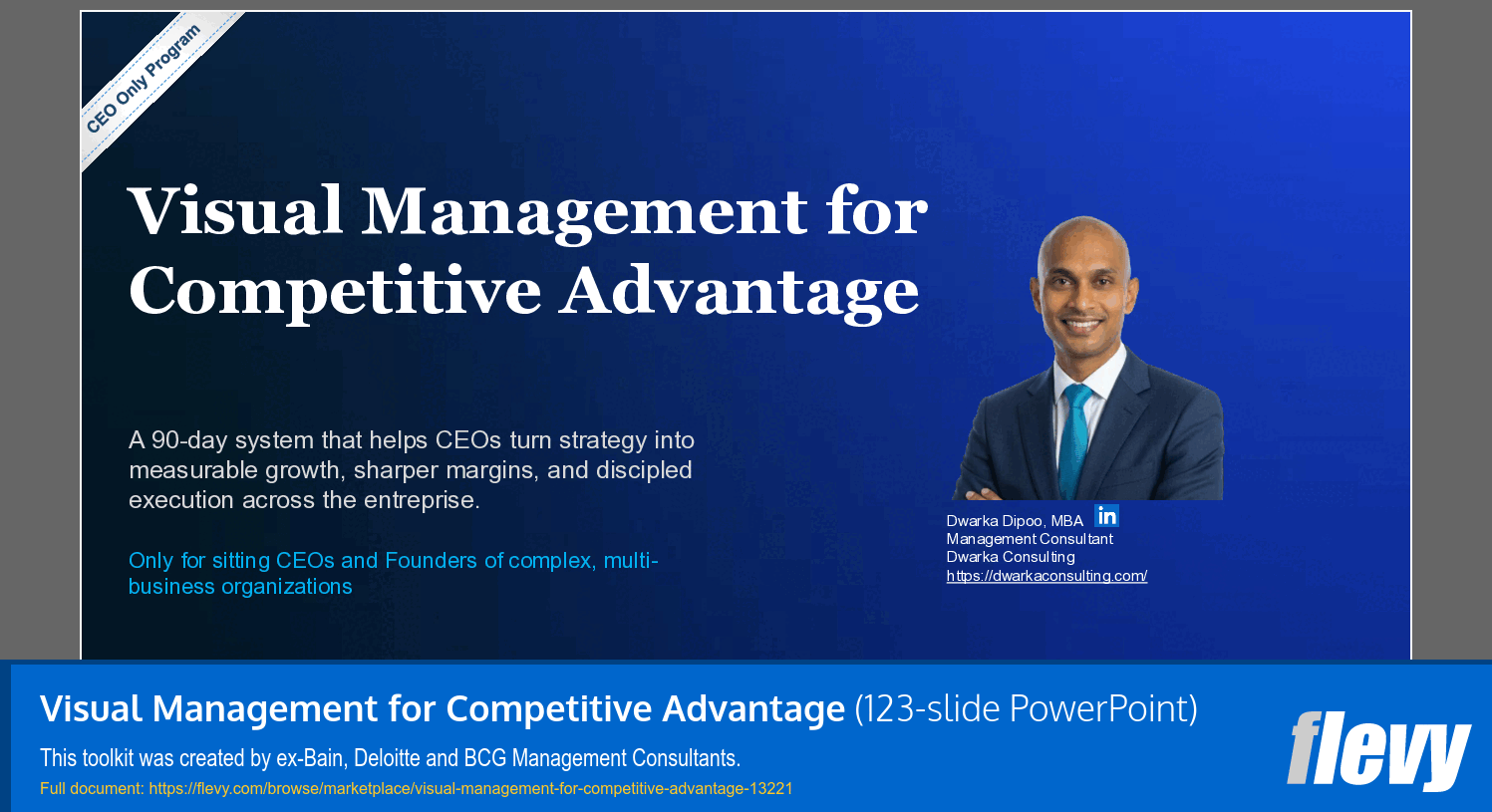 CEO Only Program

Visual Management for Competitive Advantage

A 90-day system that helps CEOs turn strategy into measurable growth, sharper margins, and discipled execution across the entreprise.

Only for sitting CEOs and Founders of complex, multi-business organizations

Dwarka Dipoo, MBA in
Management Consultant
Dwarka Consulting
https://dwarkaconsulting.com/

Visual Management for Competitive Advantage (123-slide PowerPoint)
This toolkit was created by ex-Bain, Deloitte and BCG Management Consultants.
Full document: https://flevy.com/browse/marketplace/visual-management-for-competitive-advantage-13221

flevy